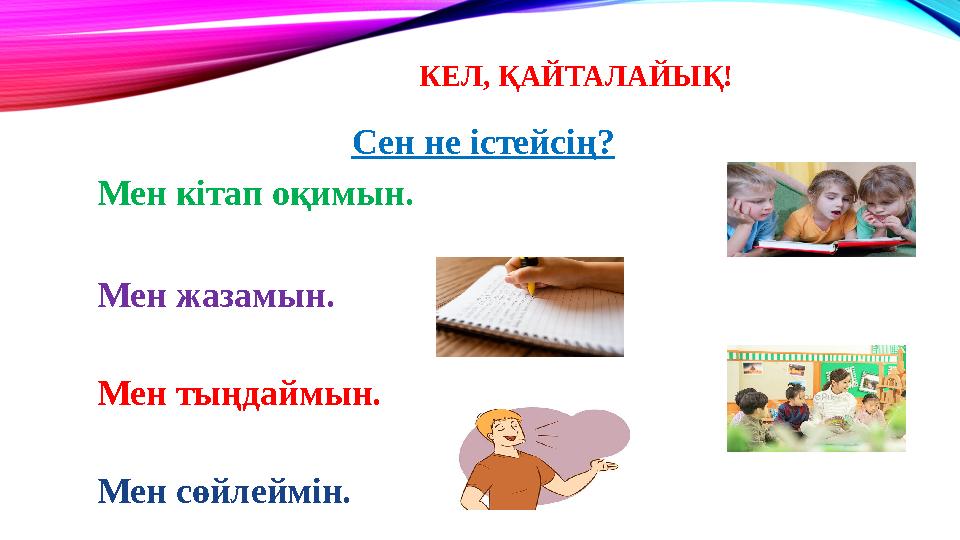 КЕЛ, ҚАЙТАЛАЙЫҚ!

Сен не істейсің?

Мен кітап оқимын.

Мен жазамын.

Мен тыңдаймын.

Мен сөйлеймін.